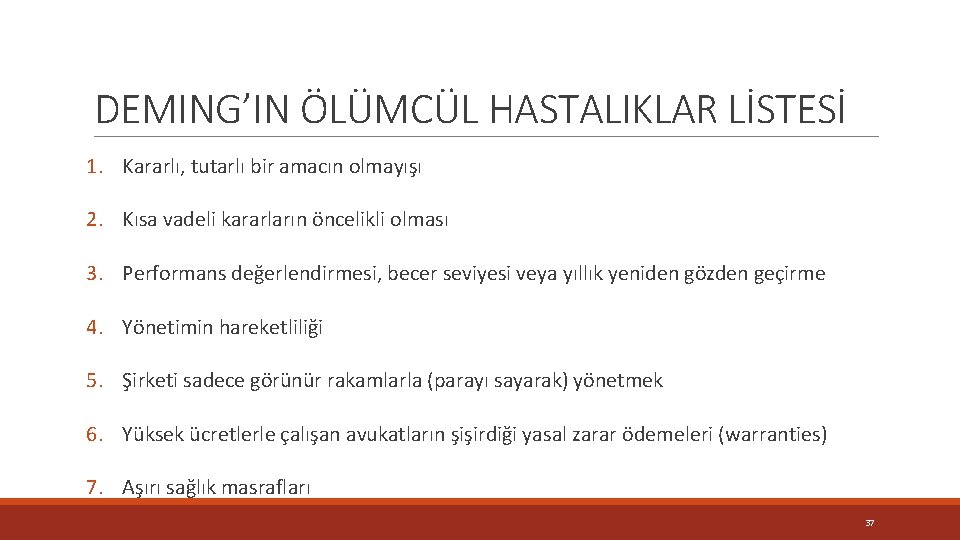 DEMING’IN ÖLÜMCÜL HASTALIKLAR LİSTESİ

1. Kararlı, tutarlı bir amacın olmayışı

2. Kısa vadeli kararların öncelikli olması

3. Performans değerlendirmesi, becer seviyesi veya yıllık yeniden gözden geçirme

4. Yönetimin hareketliliği

5. Şirketi sadece görünür rakamlarla (parayı sayarak) yönetmek

6. Yüksek ücretlerle çalışan avukatların şişirdiği yasal zarar ödemeleri (warranties)

7. Aşırı sağlık masrafları

37